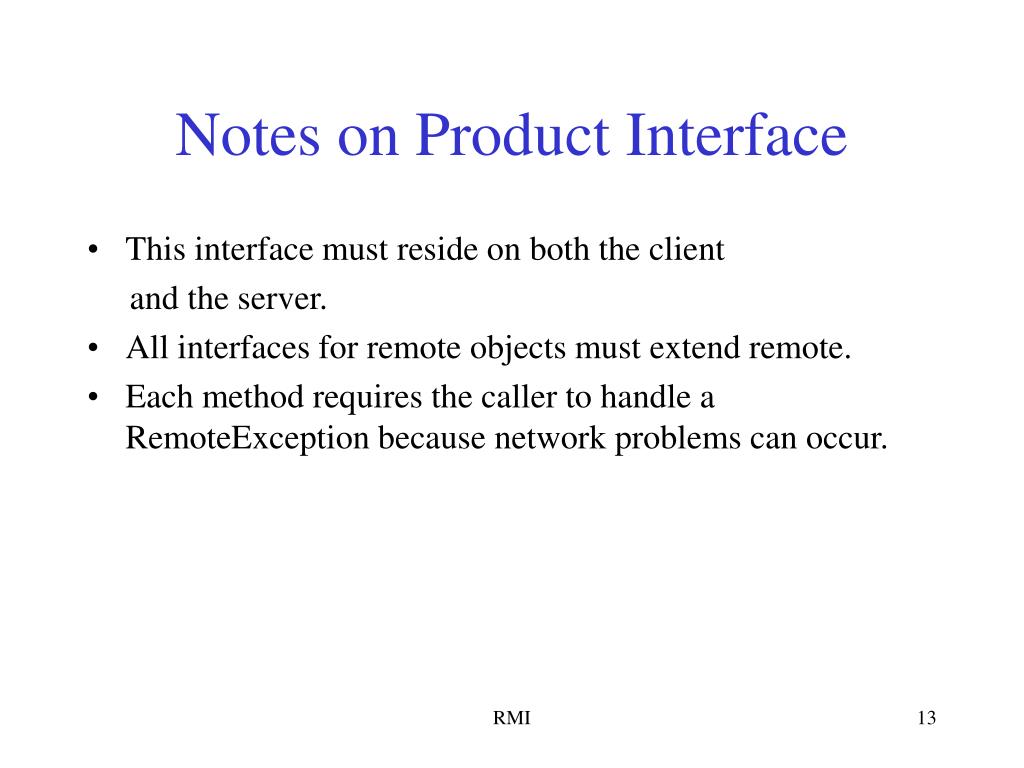 Notes on Product Interface

• This interface must reside on both the client and the server.
• All interfaces for remote objects must extend remote.
• Each method requires the caller to handle a RemoteException because network problems can occur.

RMI

13